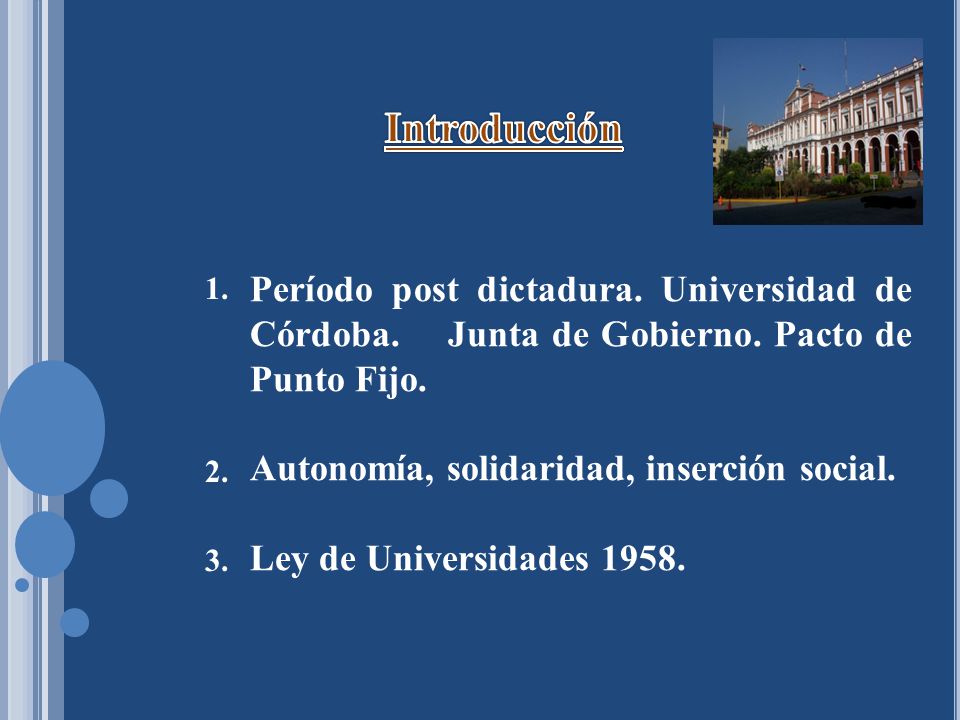 Introducción

1. Período post dictadura. Universidad de Córdoba. Junta de Gobierno. Pacto de Punto Fijo.

2. Autonomía, solidaridad, inserción social.

3. Ley de Universidades 1958.